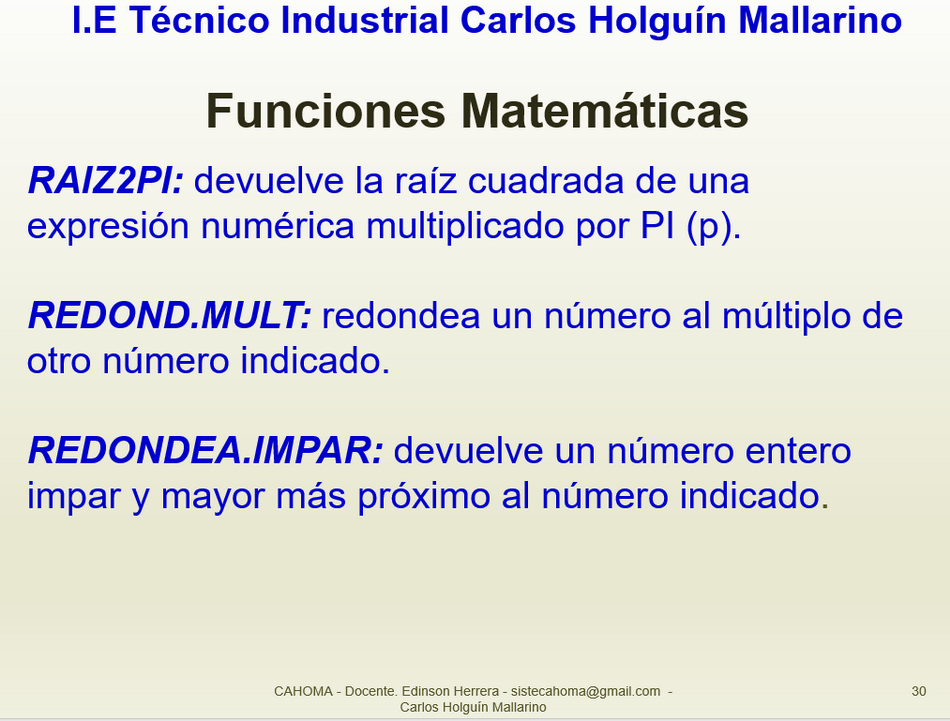 I.E Técnico Industrial Carlos Holguín Mallarino

Funciones Matemáticas

RAIZ2PI: devuelve la raíz cuadrada de una expresión numérica multiplicado por PI (p).

REDOND.MULT: redondea un número al múltiplo de otro número indicado.

REDONDEA.IMPAR: devuelve un número entero impar y mayor más próximo al número indicado.

CAHOMA - Docente. Edinson Herrera - sistecahoma@gmail.com - Carlos Holguín Mallarino

30